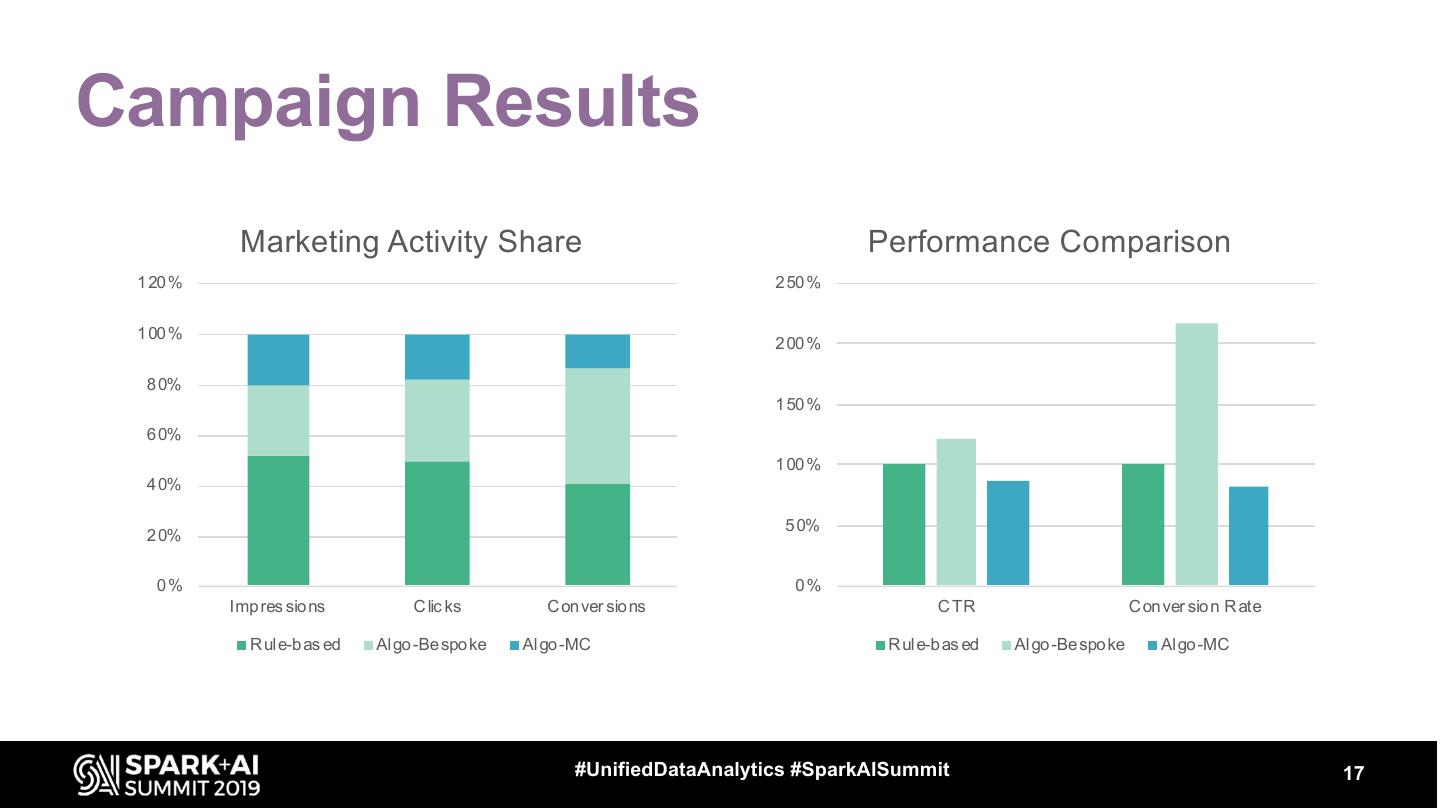 Campaign Results

Marketing Activity Share

120%
100%
80%
60%
40%
20%
0%

Impressions Clicks Conversions

Rule-based Algo-Bespoke Algo-MC

Performance Comparison

250%
200%
150%
100%
50%
0%

CTR Conversion Rate

Rule-based Algo-Bespoke Algo-MC

SPARK+AI SUMMIT 2019

#UnifiedDataAnalytics #SparkAISummit

17